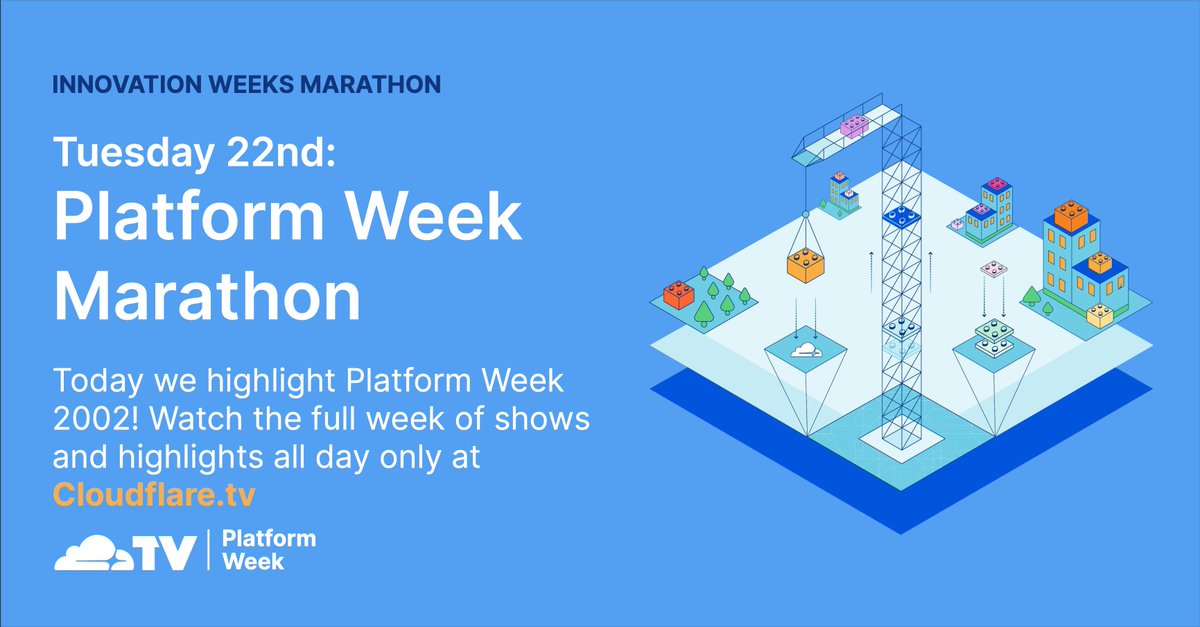 INNOVATION WEEKS MARATHON

Tuesday 22nd:
Platform Week Marathon

Today we highlight Platform Week 2002! Watch the full week of shows and highlights all day only at Cloudflare.tv

TV | Platform Week